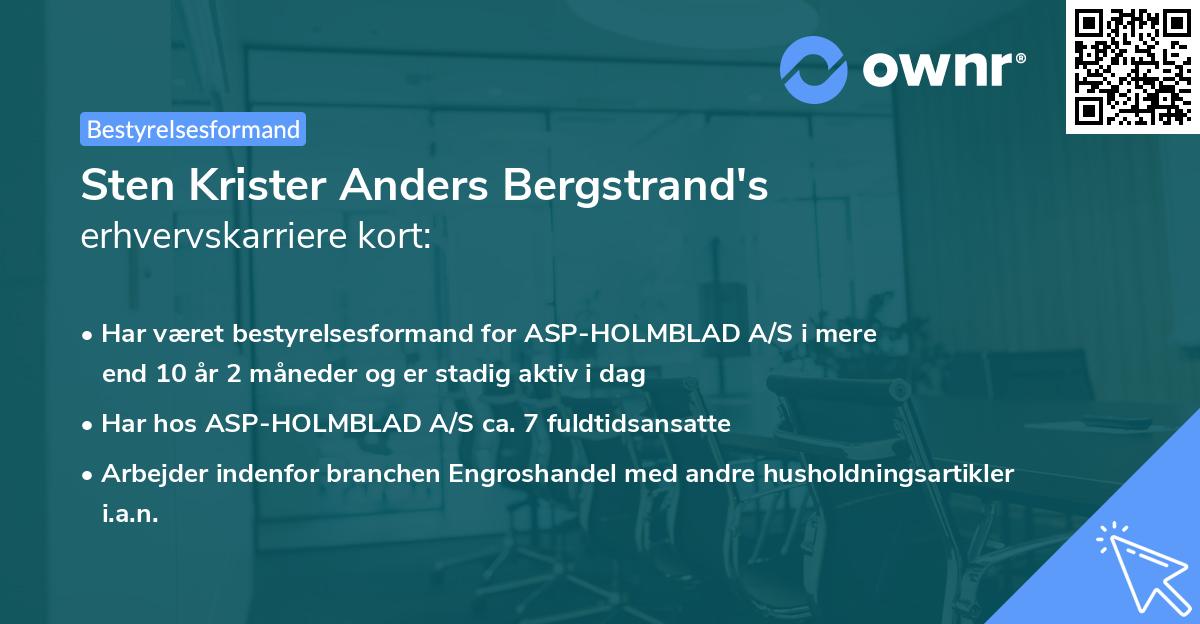 ownr®

Bestyrelsesformand

Sten Krister Anders Bergstrand's erhvervskarriere kort:

• Har været bestyrelsesformand for ASP-HOLMBLAD A/S i mere end 10 år 2 måneder og er stadig aktiv i dag

• Har hos ASP-HOLMBLAD A/S ca. 7 fuldtidsansatte

• Arbejder indenfor branchen Engroshandel med andre husholdningsartikler i.a.n.